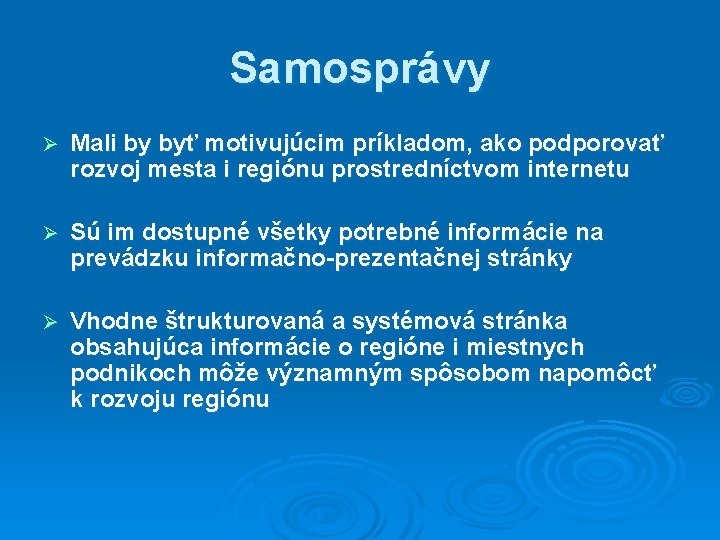 Samosprávy

➢ Mali by byť motivujúcim príkladom, ako podporovať rozvoj mesta i regiónu prostredníctvom internetu

➢ Sú im dostupné všetky potrebné informácie na prevádzku informačno-prezentačnej stránky

➢ Vhodne štrukturovaná a systémová stránka obsahujúca informácie o regióne i miestnych podnikoch môže významným spôsobom napomôcť k rozvoju regiónu